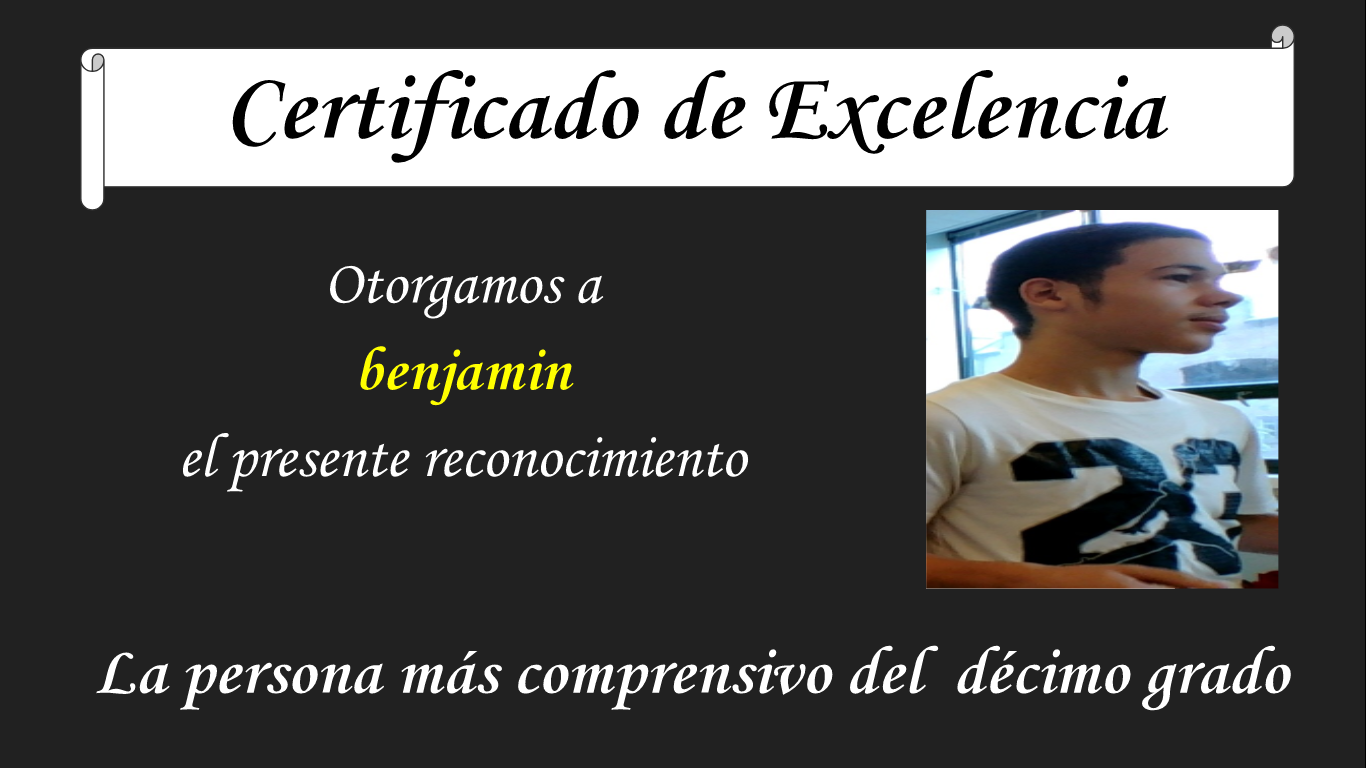 Certificado de Excelencia

Otorgamos a
benjamin
el presente reconocimiento

La persona más comprensivo del  décimo grado